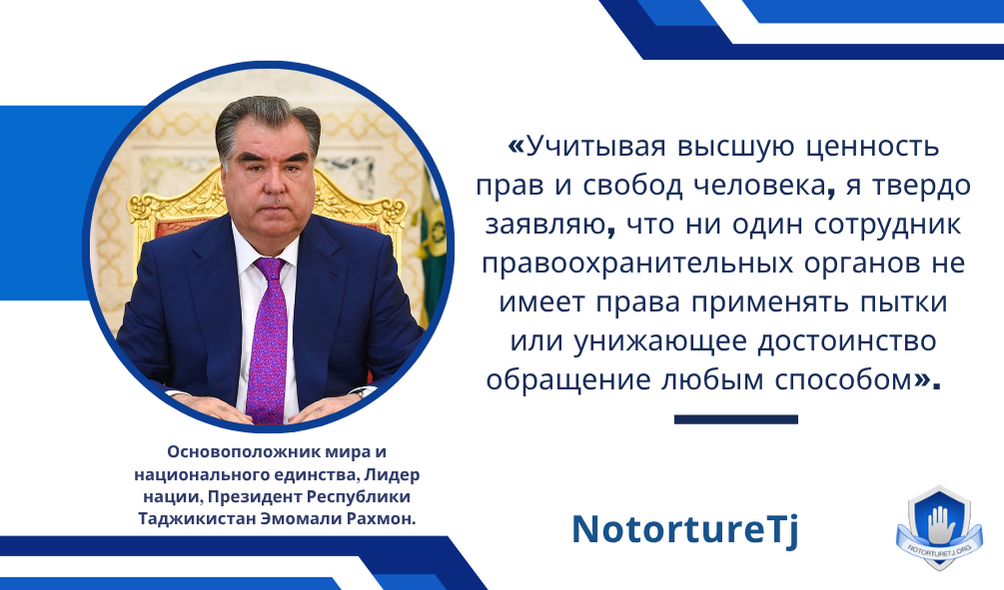 «Учитывая высшую ценность прав и свобод человека, я твердо заявляю, что ни один сотрудник правоохранительных органов не имеет права применять пытки или унижающее достоинство обращение любым способом».

Основоположник мира и национального единства, Лидер нации, Президент Республики Таджикистан Эмомали Рахмон.

NotortureTj

NOTORTURETJ.ORG